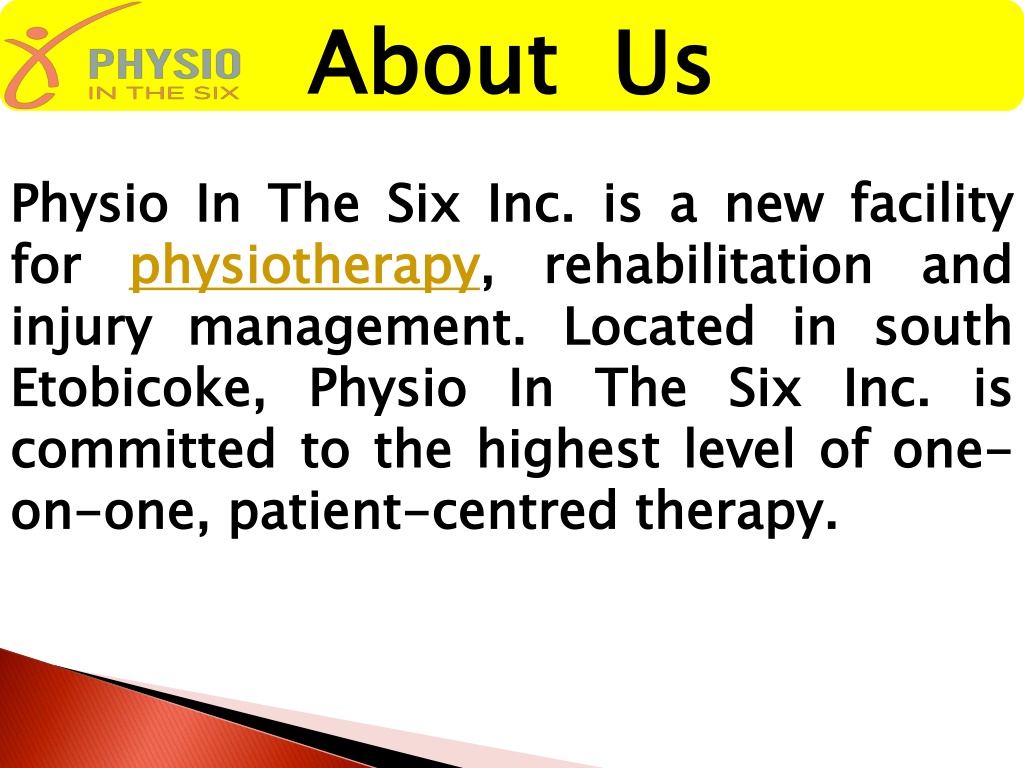 PHYSIO
IN THE SIX

About Us

Physio In The Six Inc. is a new facility for physiotherapy, rehabilitation and injury management. Located in south Etobicoke, Physio In The Six Inc. is committed to the highest level of one-on-one, patient-centred therapy.